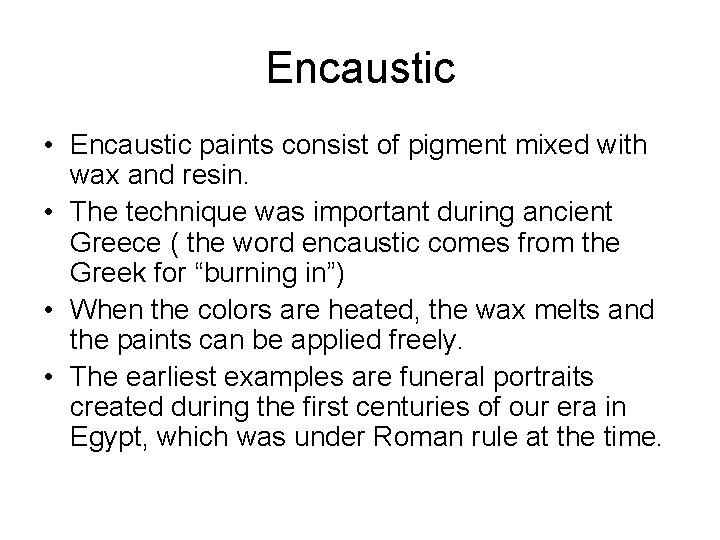 Encaustic

• Encaustic paints consist of pigment mixed with wax and resin.
• The technique was important during ancient Greece ( the word encaustic comes from the Greek for “burning in”)
• When the colors are heated, the wax melts and the paints can be applied freely.
• The earliest examples are funeral portraits created during the first centuries of our era in Egypt, which was under Roman rule at the time.